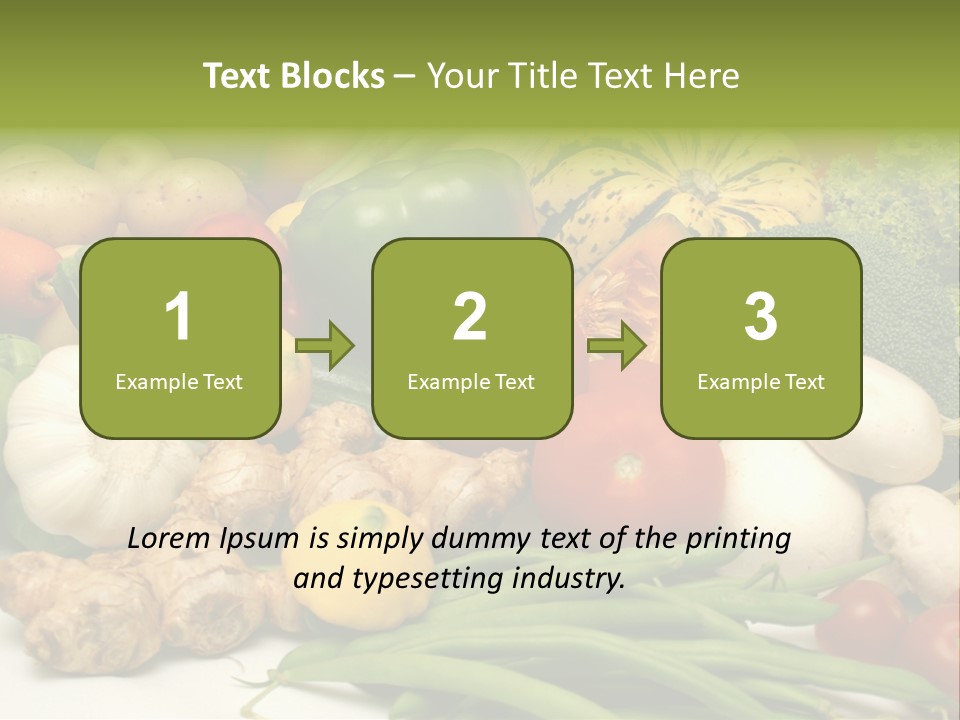 Text Blocks – Your Title Text Here

1
Example Text

2
Example Text

3
Example Text

Lorem Ipsum is simply dummy text of the printing and typesetting industry.